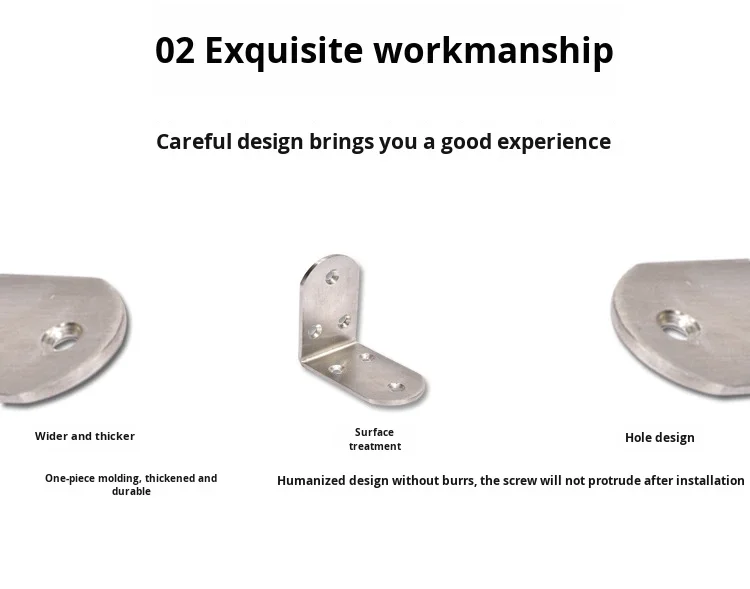 02 Exquisite workmanship

Careful design brings you a good experience

Wider and thicker

Surface treatment

Hole design

One-piece molding, thickened and durable

Humanized design without burrs, the screw will not protrude after installation